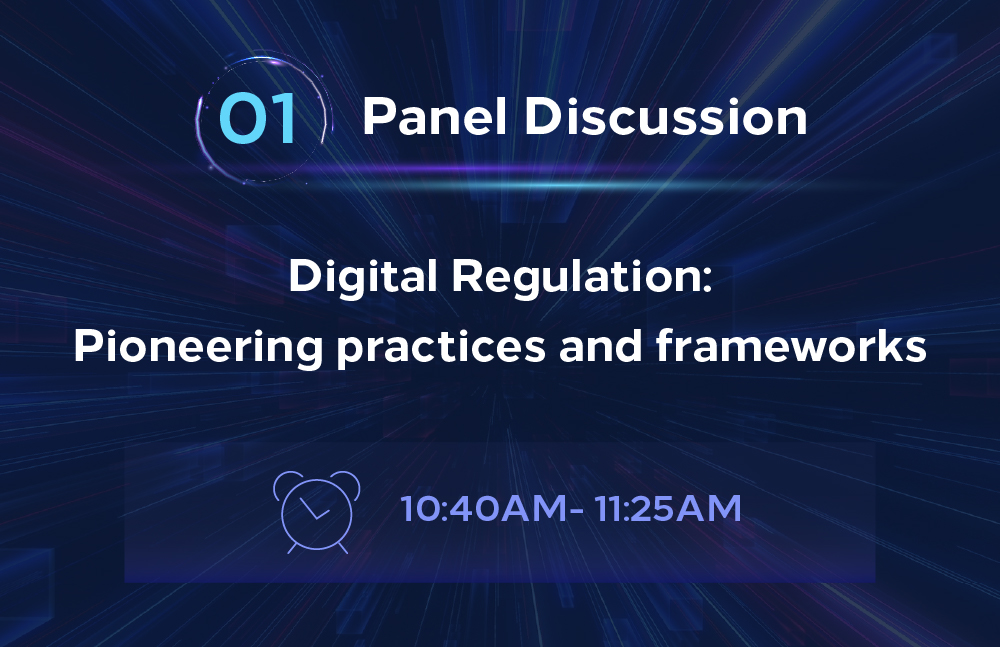 01 Panel Discussion

Digital Regulation:
Pioneering practices and frameworks

10:40AM- 11:25AM